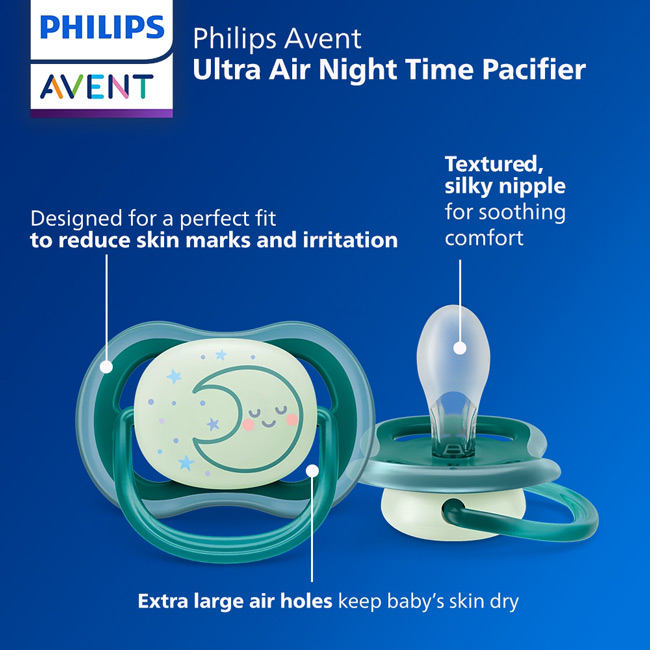 PHILIPS
AVENT

Philips Avent
Ultra Air Night Time Pacifier

Designed for a perfect fit
to reduce skin marks and irritation

Textured, silky nipple for soothing comfort

Extra large air holes keep baby's skin dry